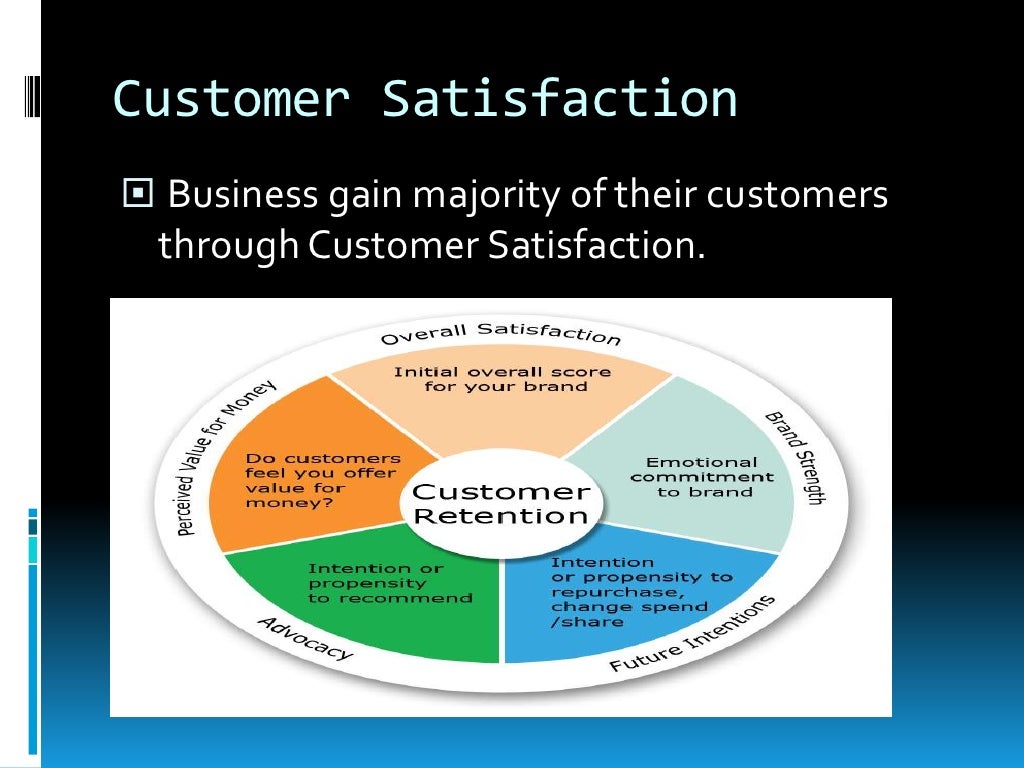 Customer Satisfaction

Business gain majority of their customers through Customer Satisfaction.

Overall Satisfaction

Initial overall score for your brand

Brand Strength

Emotional commitment to brand

Future Intentions

Intention or propensity to repurchase, change spend /share

Advocacy

Intention or propensity to recommend

Perceived Value for Money

Do customers feel you offer value for money?

Customer Retention